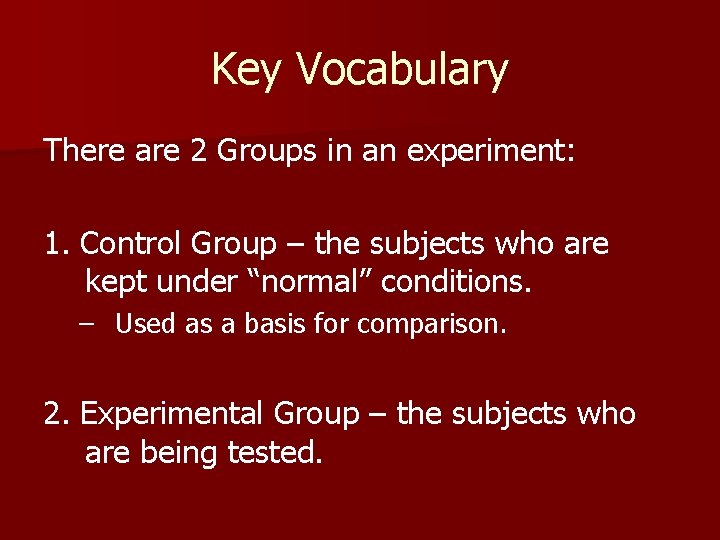 Key Vocabulary

There are 2 Groups in an experiment:

1. Control Group – the subjects who are kept under “normal” conditions.

– Used as a basis for comparison.

2. Experimental Group – the subjects who are being tested.